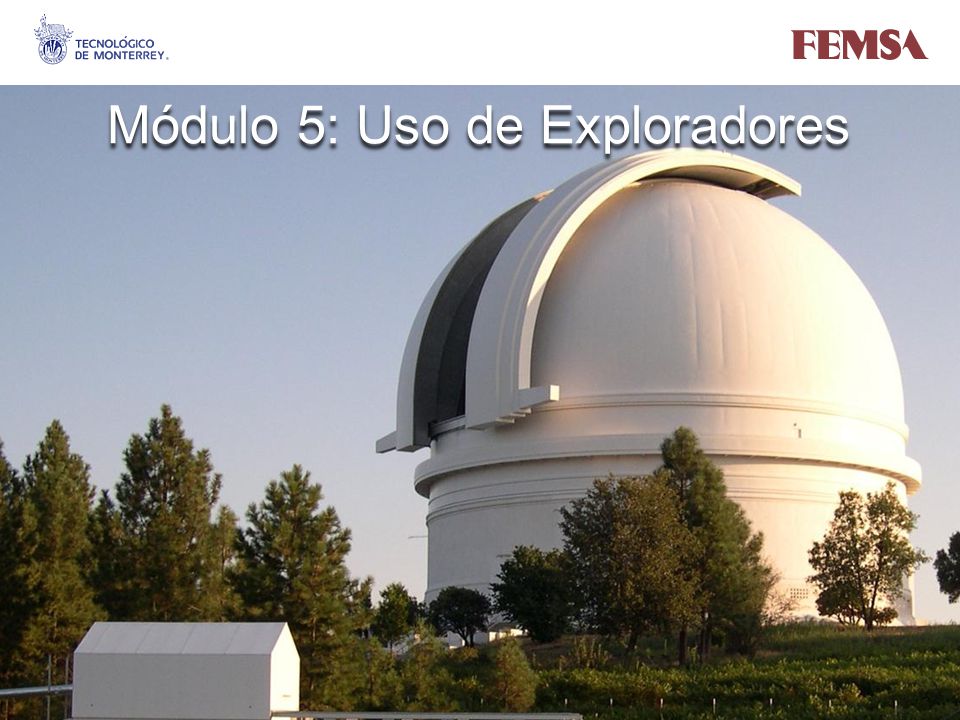 TECNOLÓGICO DE MONTERREY.

FEMSA

Módulo 5: Uso de Exploradores